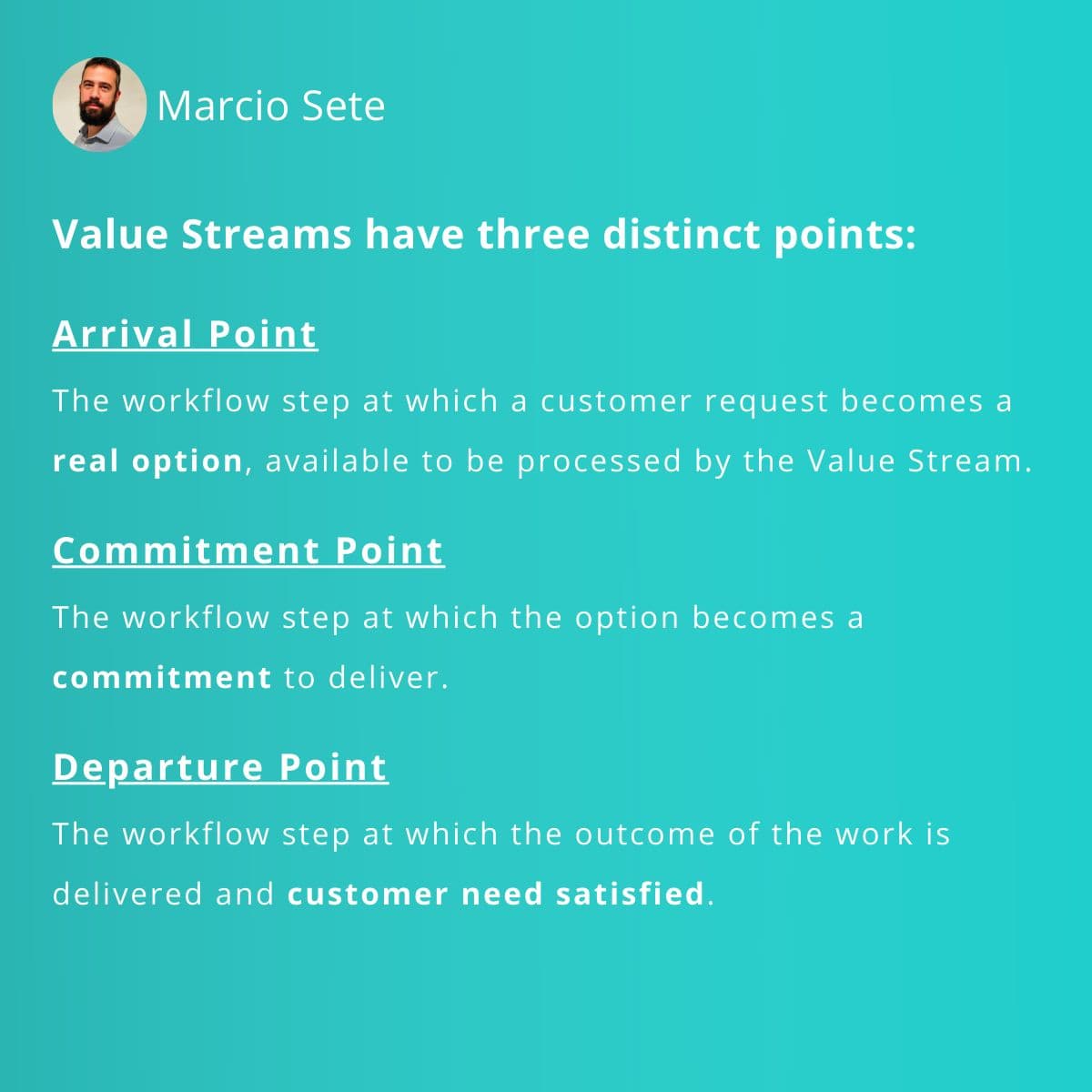 Marcio Sete

Value Streams have three distinct points:

Arrival Point

The workflow step at which a customer request becomes a real option, available to be processed by the Value Stream.

Commitment Point

The workflow step at which the option becomes a commitment to deliver.

Departure Point

The workflow step at which the outcome of the work is delivered and customer need satisfied.